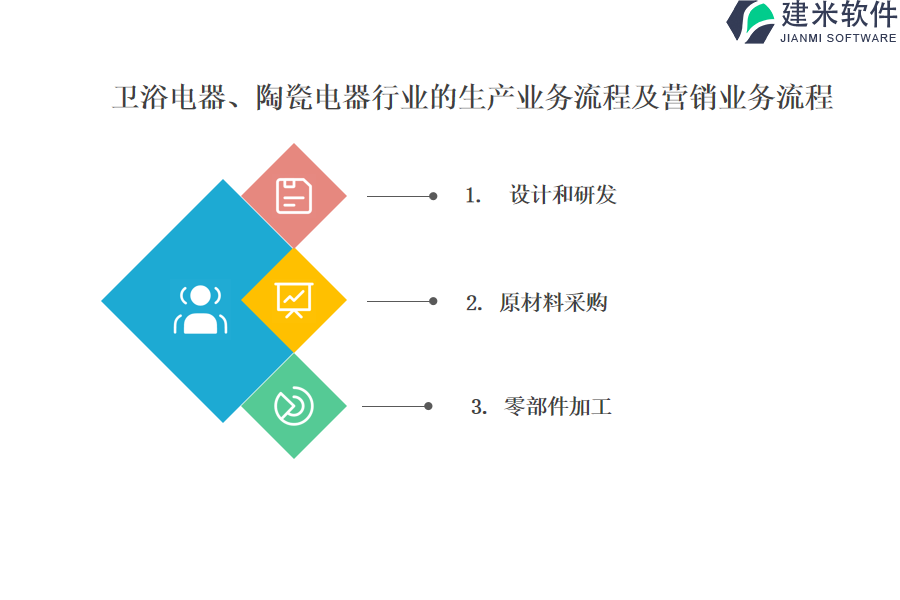 建米软件
JIANMI SOFTWARE

卫浴电器、陶瓷电器行业的生产业务流程及营销业务流程

1. 设计和研发

2. 原材料采购

3. 零部件加工